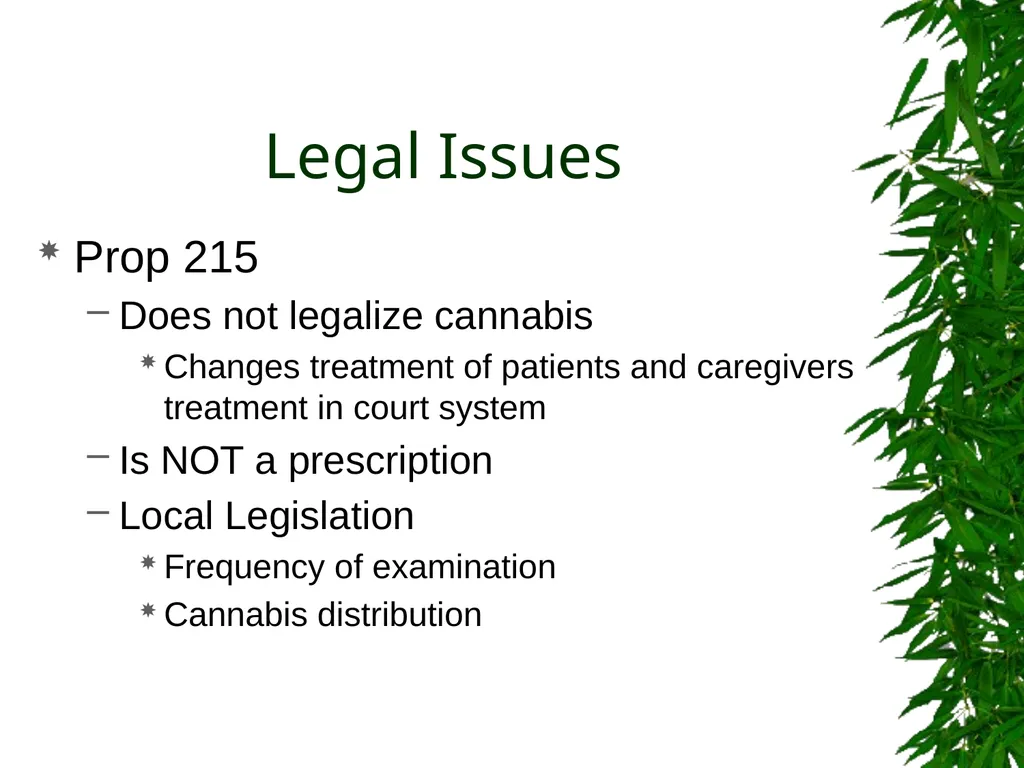 Legal Issues

Prop 215

– Does not legalize cannabis

Changes treatment of patients and caregivers treatment in court system

– Is NOT a prescription

– Local Legislation

Frequency of examination

Cannabis distribution